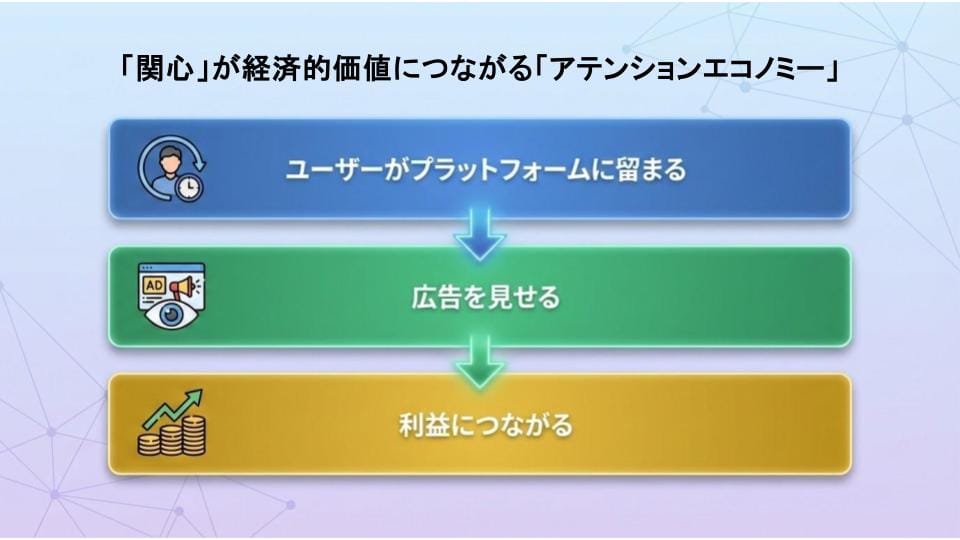 「関心」が経済的価値につながる「アテンションエコノミー」

ユーザーがプラットフォームに留まる

AD

広告を見せる

利益につながる